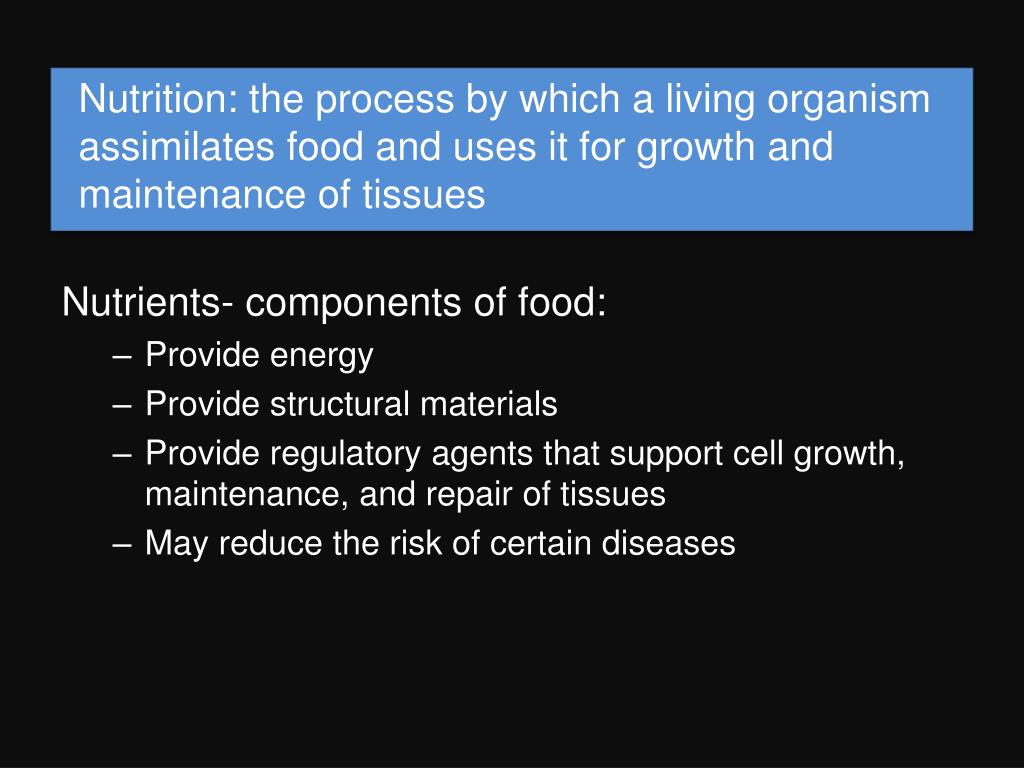 Nutrition: the process by which a living organism assimilates food and uses it for growth and maintenance of tissues

Nutrients- components of food:
– Provide energy
– Provide structural materials
– Provide regulatory agents that support cell growth, maintenance, and repair of tissues
– May reduce the risk of certain diseases